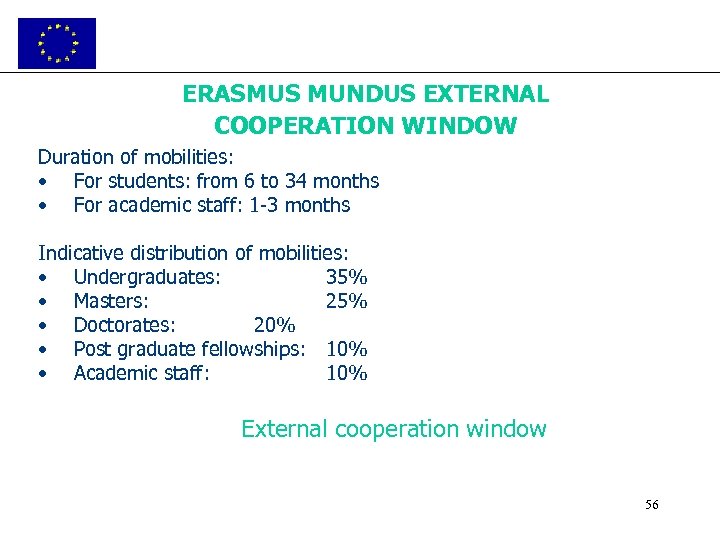 ERASMUS MUNDUS EXTERNAL COOPERATION WINDOW

Duration of mobilities:
• For students: from 6 to 34 months
• For academic staff: 1-3 months

Indicative distribution of mobilities:
• Undergraduates: 35%
• Masters: 25%
• Doctorates: 20%
• Post graduate fellowships: 10%
• Academic staff: 10%

External cooperation window

56